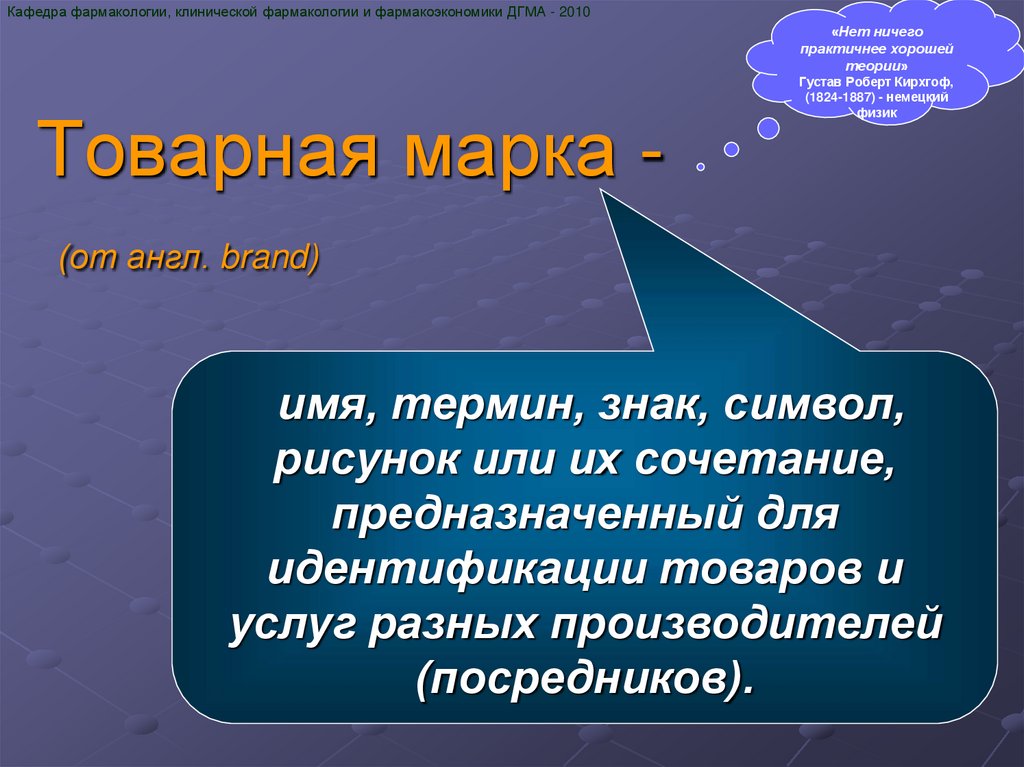 Кафедра фармакологии, клинической фармакологии и фармакоэкономики ДГМА - 2010

«Нет ничего практичнее хорошей теории»
Густав Роберт Кирхгоф, (1824-1887) - немецкий физик

Товарная марка -

(от англ. brand)

имя, термин, знак, символ, рисунок или их сочетание, предназначенный для идентификации товаров и услуг разных производителей (посредников).